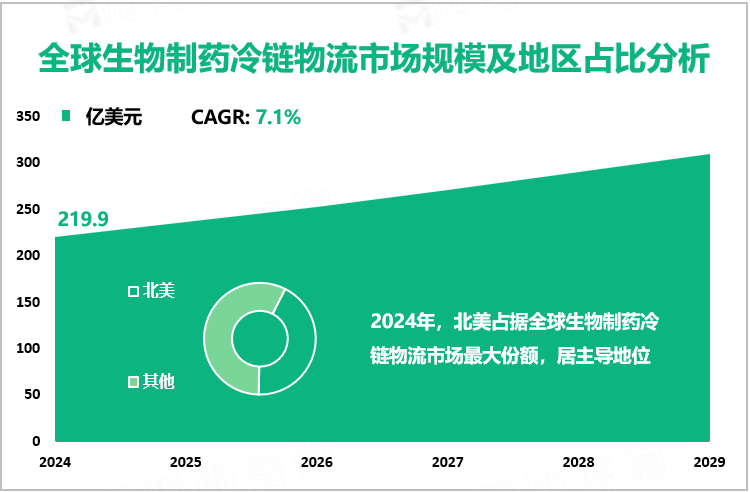 全球生物制药冷链物流市场规模及地区占比分析

亿美元

CAGR: 7.1%

350
300
250
200
150
100
50
0

219.9

北美

其他

2024年，北美占据全球生物制药冷链物流市场最大份额，居主导地位

2024
2025
2026
2027
2028
2029